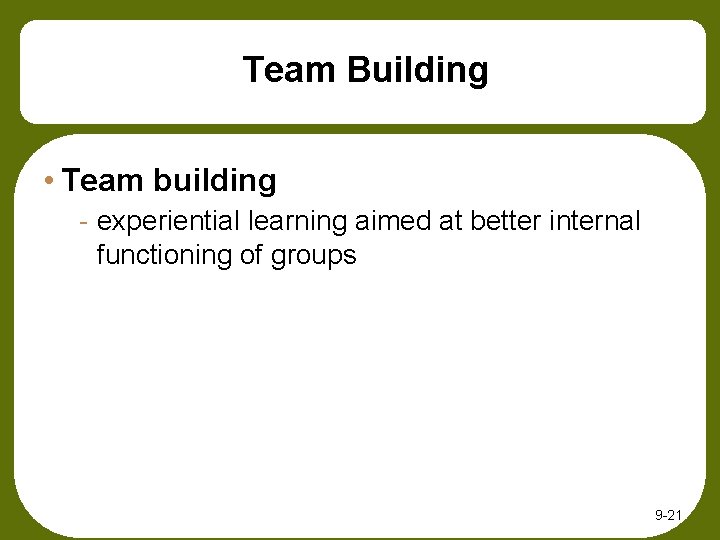 Team Building

• Team building
- experiential learning aimed at better internal functioning of groups

9-21